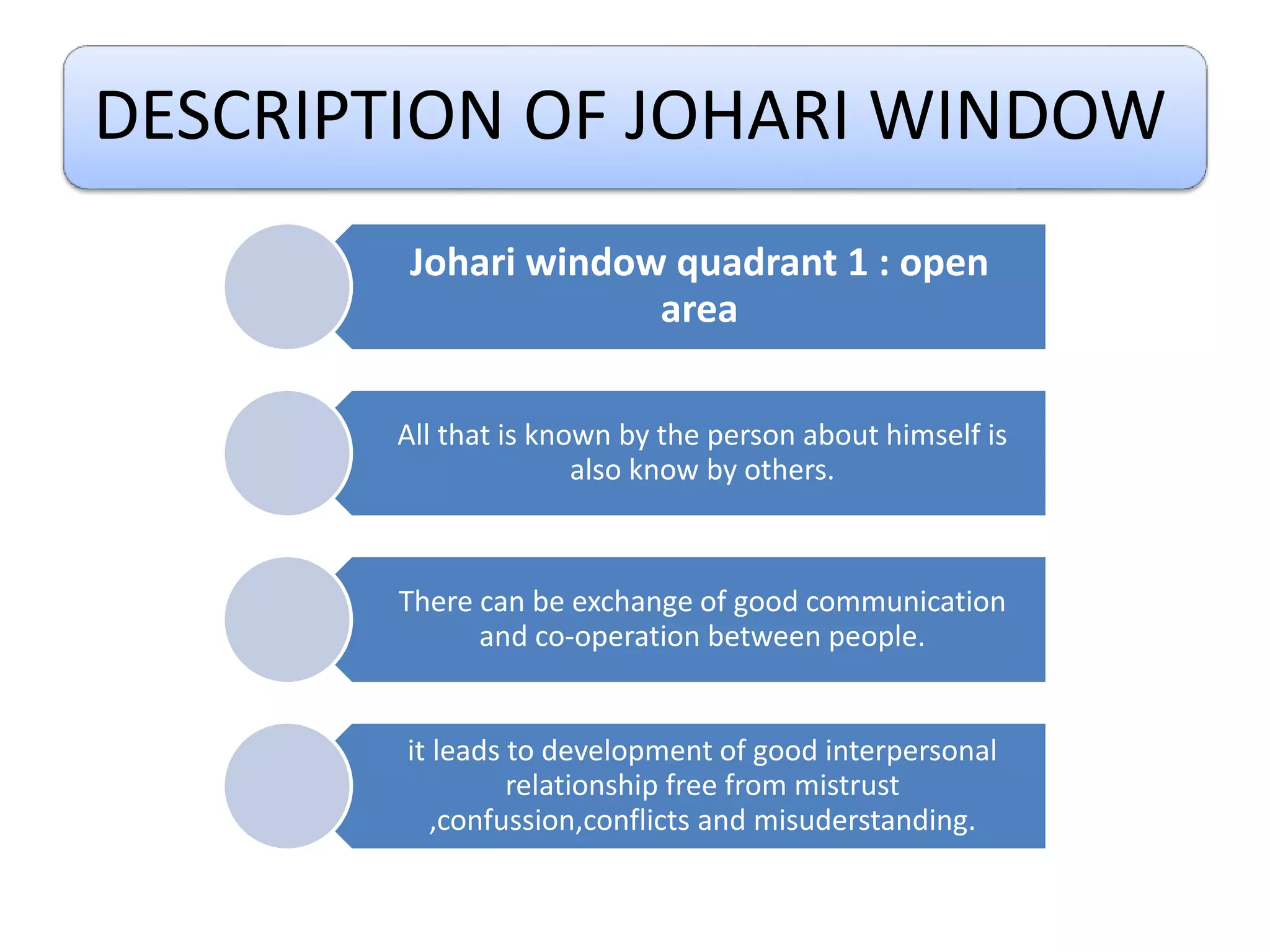 DESCRIPTION OF JOHARI WINDOW

Johari window quadrant 1 : open area

All that is known by the person about himself is also know by others.

There can be exchange of good communication and co-operation between people.

it leads to development of good interpersonal relationship free from mistrust ,confussion,conflicts and misuderstanding.